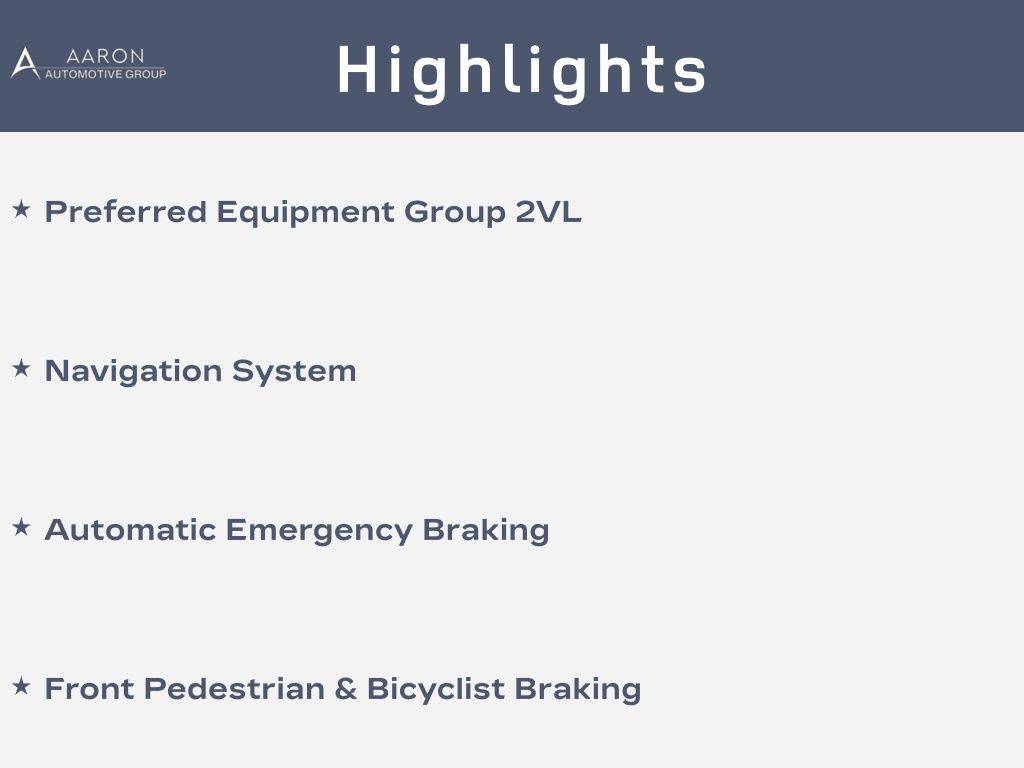 AARON
AUTOMOTIVE GROUP

Highlights

★ Preferred Equipment Group 2VL

★ Navigation System

★ Automatic Emergency Braking

★ Front Pedestrian & Bicyclist Braking